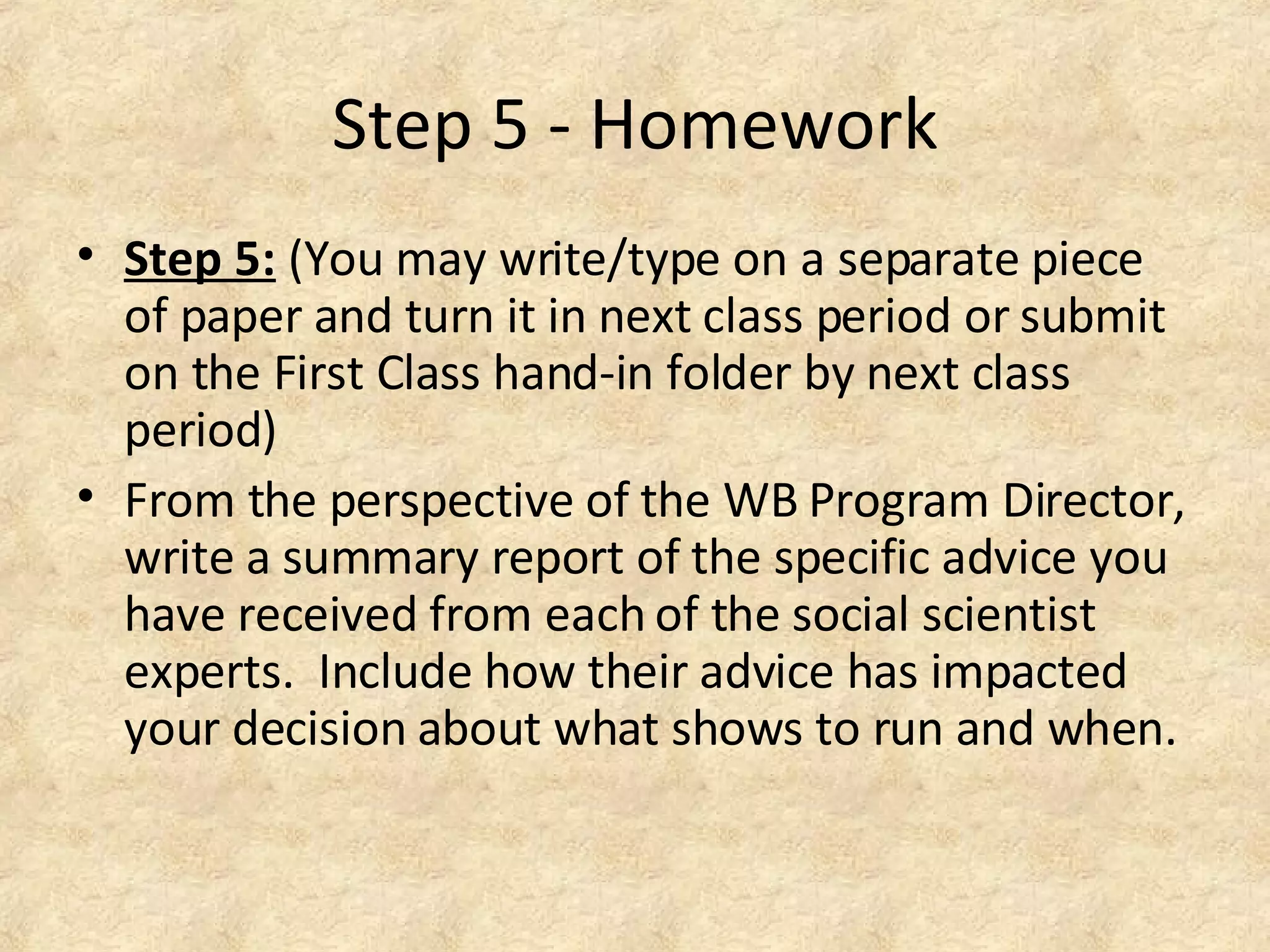 Step 5 - Homework

• Step 5: (You may write/type on a separate piece of paper and turn it in next class period or submit on the First Class hand-in folder by next class period)

• From the perspective of the WB Program Director, write a summary report of the specific advice you have received from each of the social scientist experts. Include how their advice has impacted your decision about what shows to run and when.